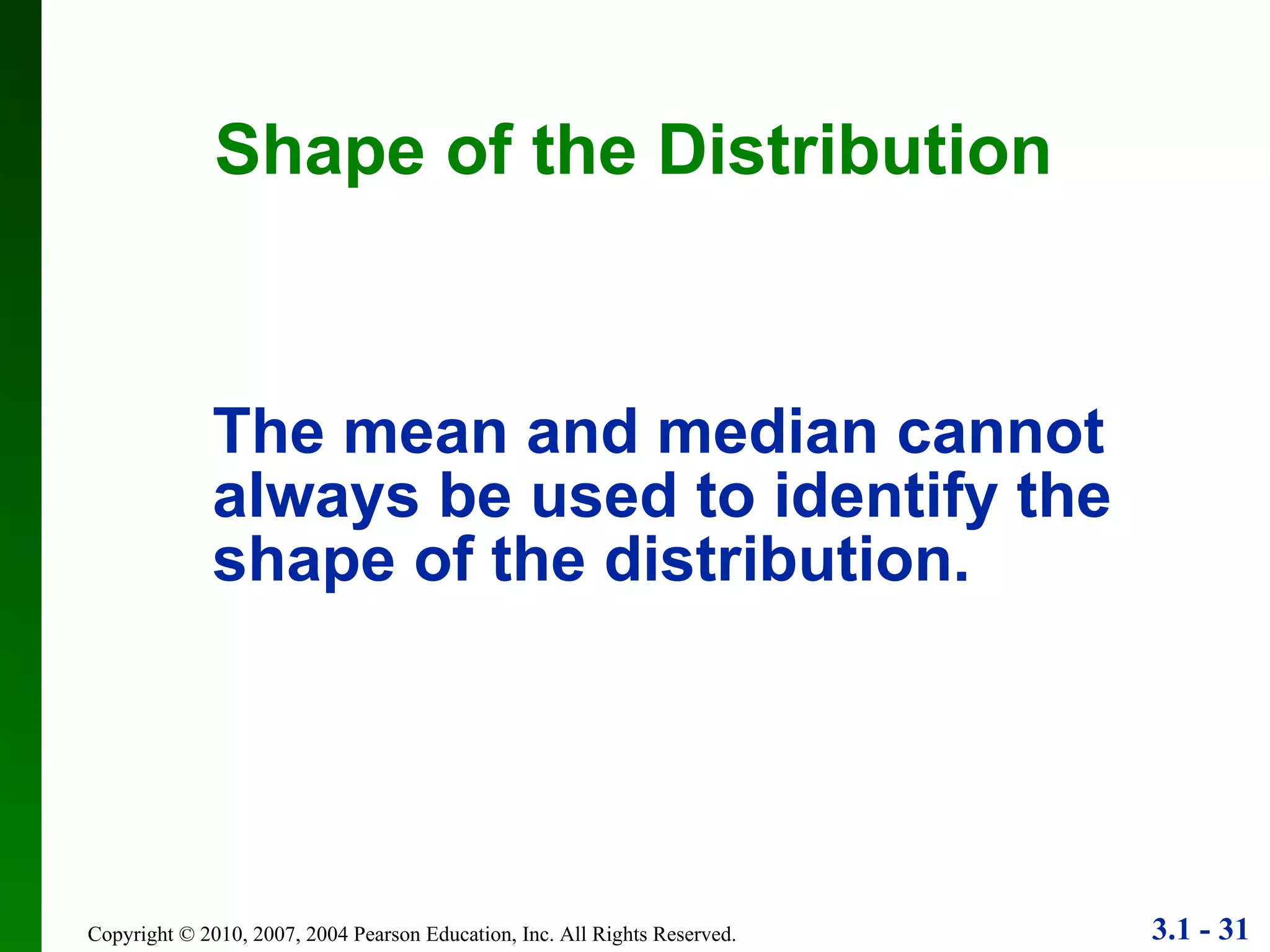 Shape of the Distribution

The mean and median cannot always be used to identify the shape of the distribution.

Copyright © 2010, 2007, 2004 Pearson Education, Inc. All Rights Reserved.

3.1 - 31